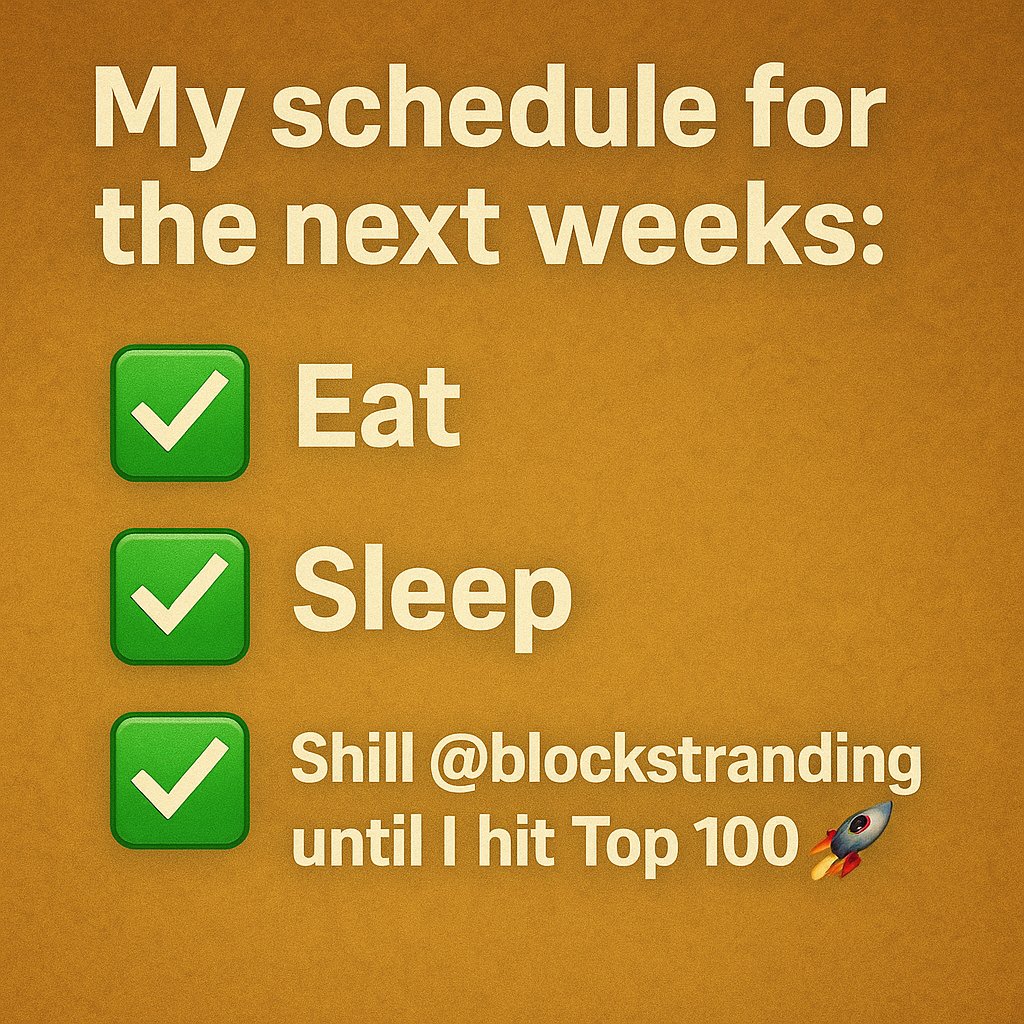 My schedule for the next weeks:

✅ Eat

✅ Sleep

✅ Shill @blockstranding until I hit Top 100 🚀